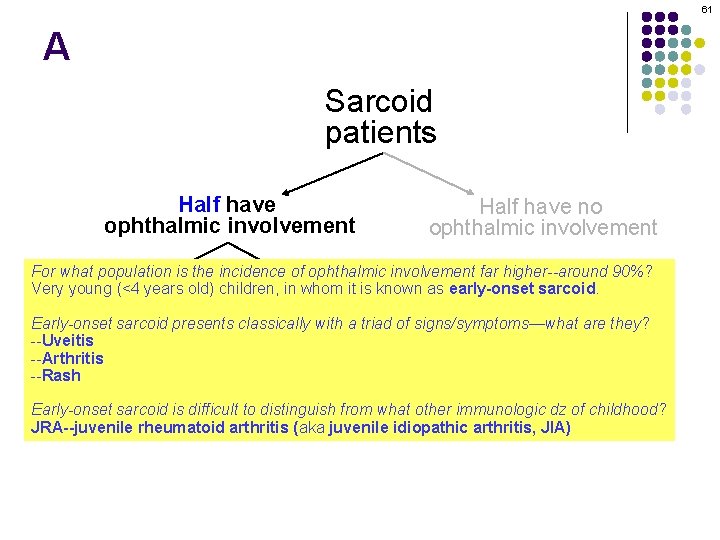 61

A

Sarcoid patients

Half have ophthalmic involvement

Half have no ophthalmic involvement

For what population is the incidence of ophthalmic involvement far higher--around 90%? Very young (<4 years old) children, in whom it is known as early-onset sarcoid.

Early-onset sarcoid presents classically with a triad of signs/symptoms—what are they?
--Uveitis
--Arthritis
--Rash

Early-onset sarcoid is difficult to distinguish from what other immunologic dz of childhood? JRA--juvenile rheumatoid arthritis (aka juvenile idiopathic arthritis, JIA)